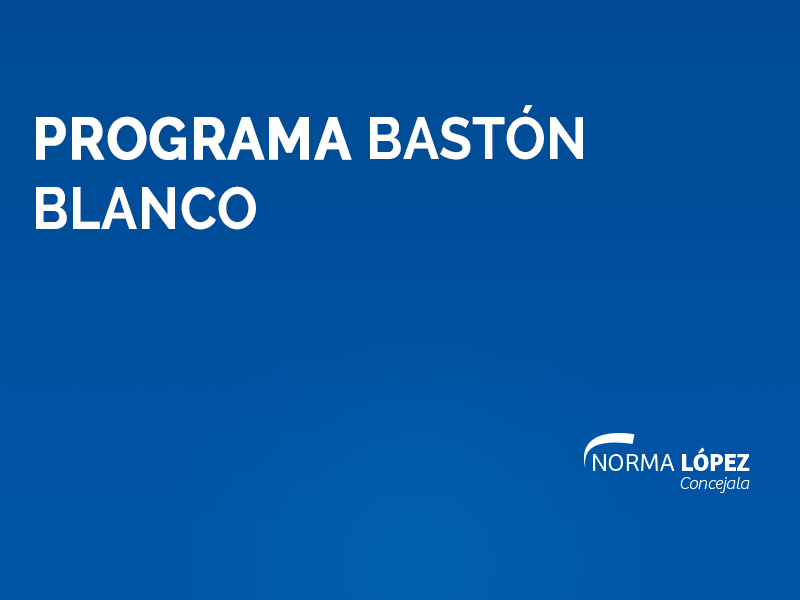 PROGRAMA BASTÓN BLANCO

NORMA LÓPEZ
Concejala